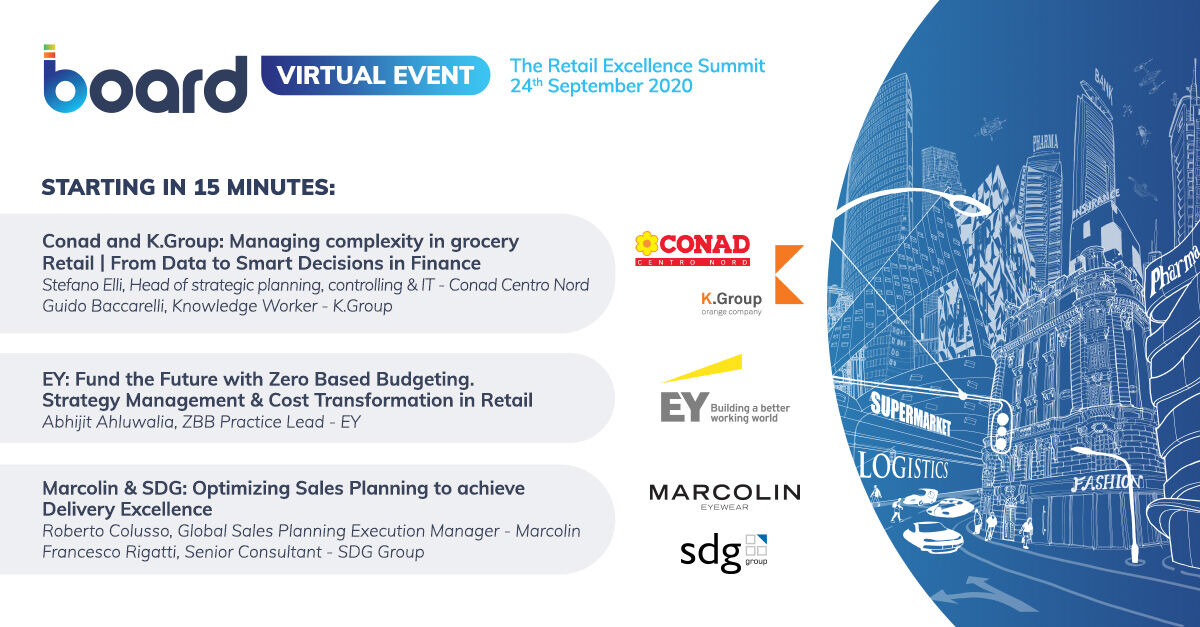 board VIRTUAL EVENT

The Retail Excellence Summit
24th September 2020

STARTING IN 15 MINUTES:

Conad and K.Group: Managing complexity in grocery Retail | From Data to Smart Decisions in Finance
Stefano Elli, Head of strategic planning, controlling & IT - Conad Centro Nord
Guido Baccarelli, Knowledge Worker - K.Group

CONAD
CENTRO NORD

K.Group
orange company

EY: Fund the Future with Zero Based Budgeting. Strategy Management & Cost Transformation in Retail
Abhijit Ahluwalia, ZBB Practice Lead - EY

EY Building a better working world

Marcolin & SDG: Optimizing Sales Planning to achieve Delivery Excellence
Roberto Colusso, Global Sales Planning Execution Manager - Marcolin
Francesco Rigatti, Senior Consultant - SDG Group

MARCOLIN
EYEWEAR

sdg group

BANK
PHARMA
INSURANCE
Pharma
SUPERMARKET
LOGISTICS
FASHION